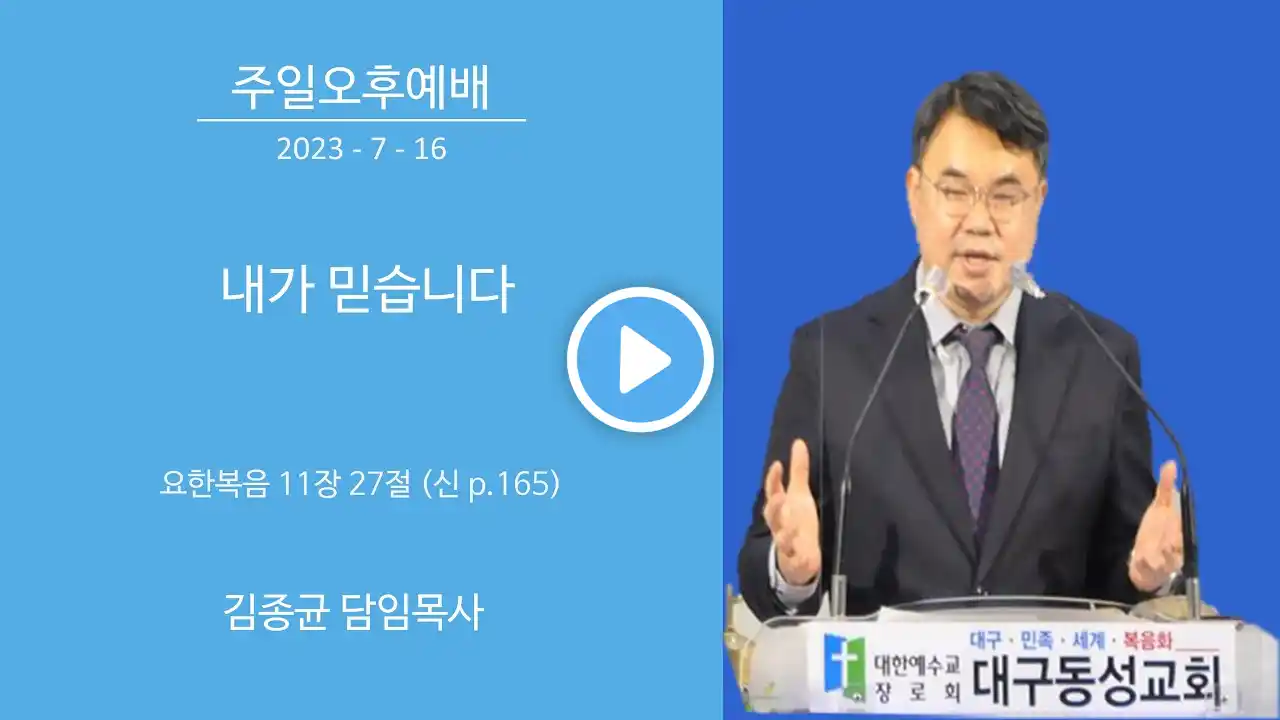 주일오후예배

2023 - 7 - 16

내가 믿습니다

요한복음 11장 27절 (신 p.165)

김종균 담임목사

대구 · 민족 · 세계 · 복음화

대한예수교 장로회

대구동성교회